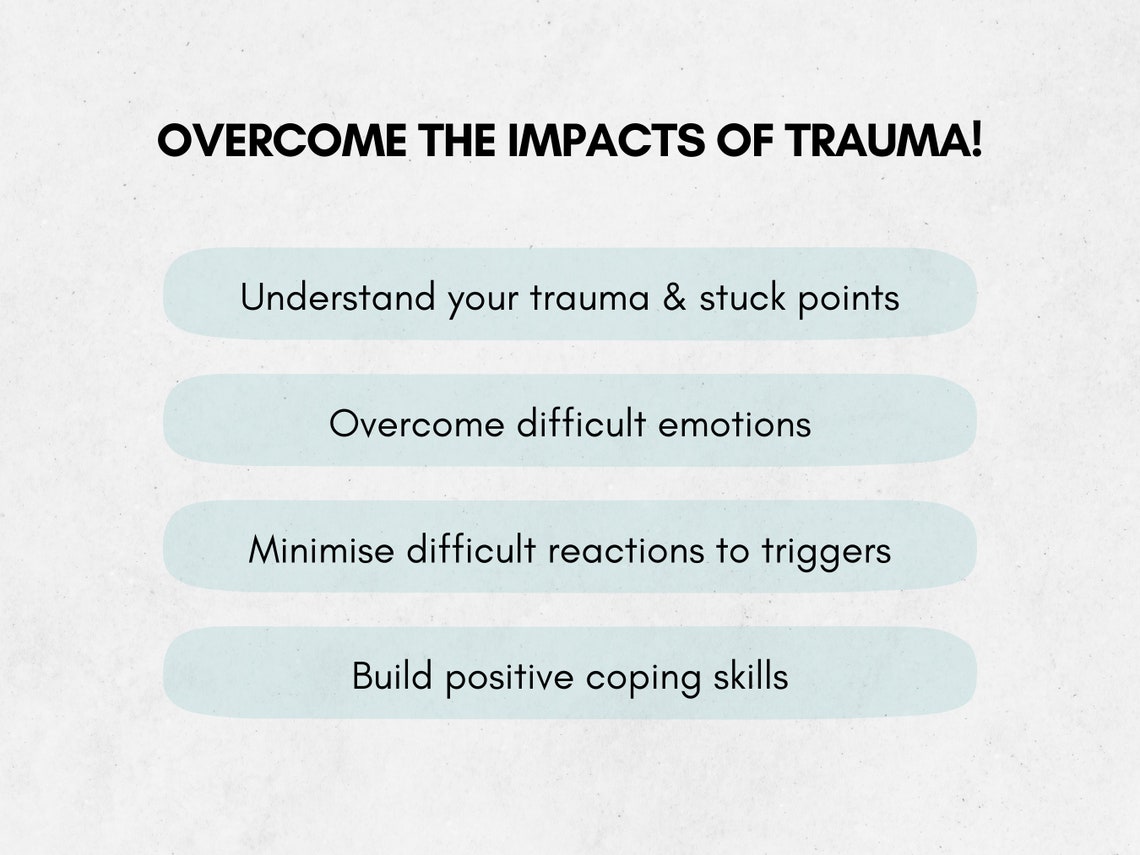 OVERCOME THE IMPACTS OF TRAUMA!

Understand your trauma & stuck points

Overcome difficult emotions

Minimise difficult reactions to triggers

Build positive coping skills